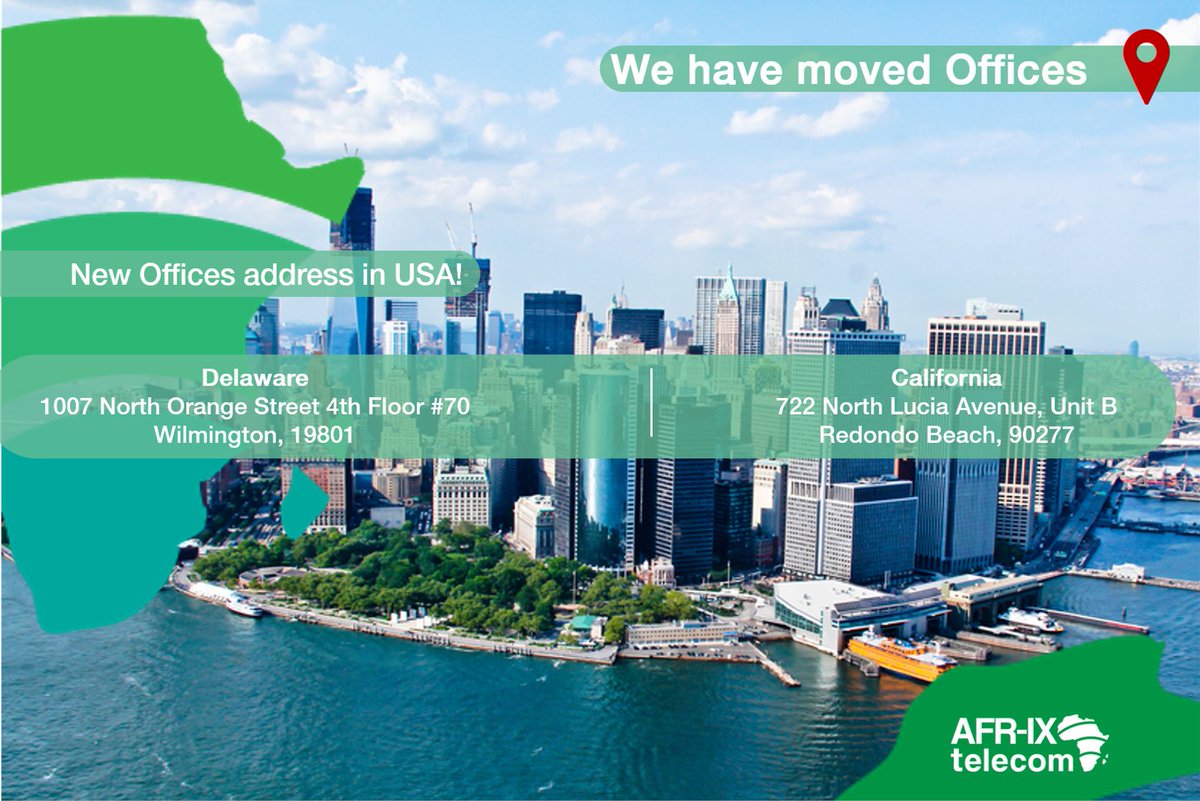 We have moved Offices

New Offices address in USA!

Delaware
1007 North Orange Street 4th Floor #70
Wilmington, 19801

California
722 North Lucia Avenue, Unit B
Redondo Beach, 90277

AFR-IX
telecom